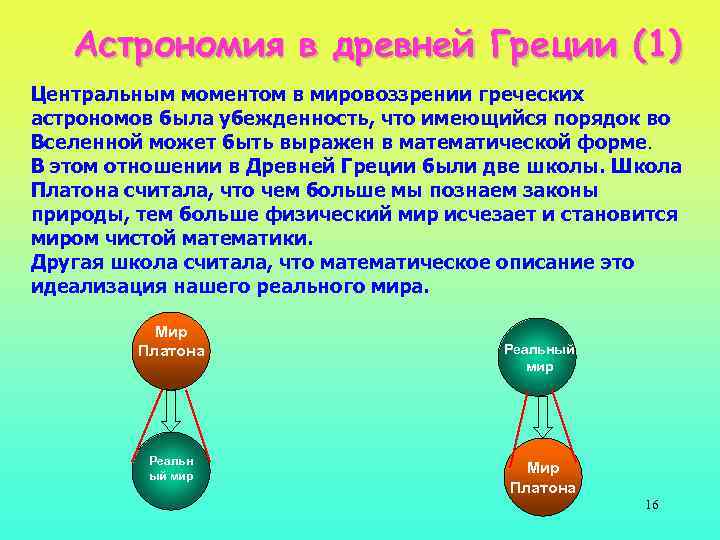 Астрономия в древней Греции (1)

Центральным моментом в мировоззрении греческих астрономов была убежденность, что имеющийся порядок во Вселенной может быть выражен в математической форме.
В этом отношении в Древней Греции были две школы. Школа Платона считала, что чем больше мы познаем законы природы, тем больше физический мир исчезает и становится миром чистой математики.
Другая школа считала, что математическое описание это идеализация нашего реального мира.

Мир Платона

Реальный мир

Реальный мир

Мир Платона

16